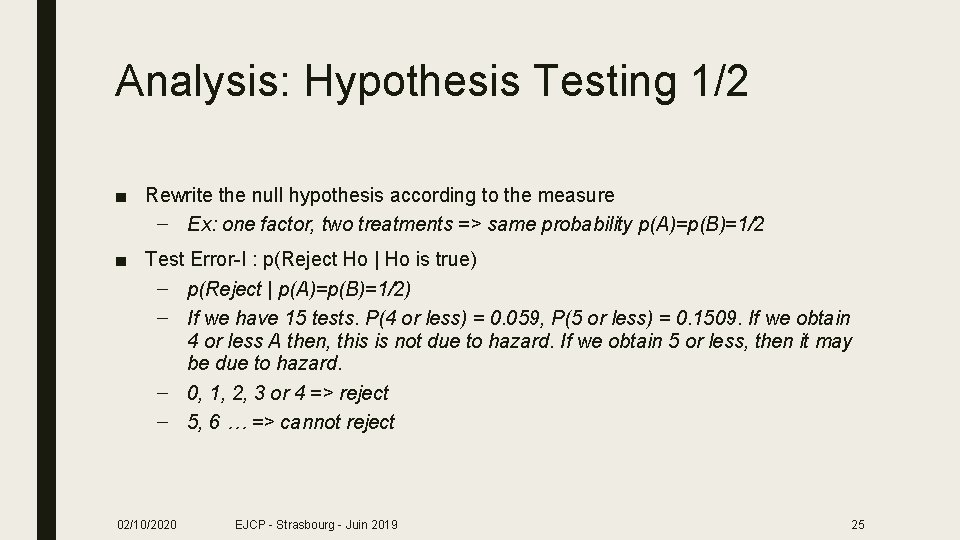 Analysis: Hypothesis Testing 1/2

■ Rewrite the null hypothesis according to the measure
– Ex: one factor, two treatments => same probability p(A)=p(B)=1/2

■ Test Error-I : p(Reject Ho | Ho is true)
– p(Reject | p(A)=p(B)=1/2)
– If we have 15 tests. P(4 or less) = 0.059, P(5 or less) = 0.1509. If we obtain 4 or less A then, this is not due to hazard. If we obtain 5 or less, then it may be due to hazard.
– 0, 1, 2, 3 or 4 => reject
– 5, 6 … => cannot reject

02/10/2020 EJCP - Strasbourg - Juin 2019 25